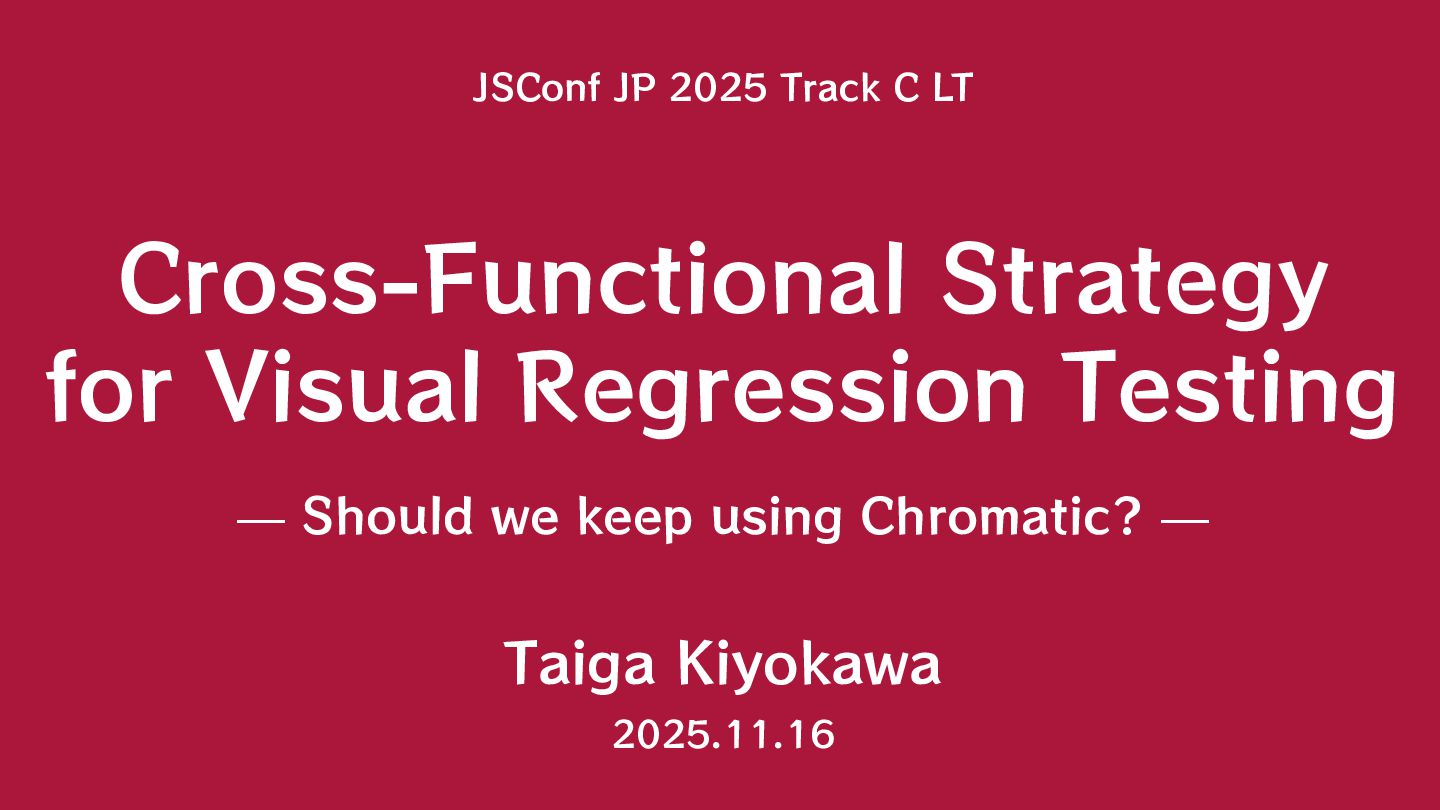 JSConf JP 2025 Track C LT

Cross-Functional Strategy for Visual Regression Testing

— Should we keep using Chromatic? —

Taiga Kiyokawa

2025.11.16